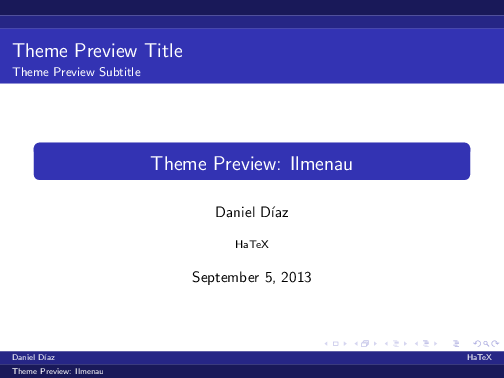 Theme Preview Title
Theme Preview Subtitle

Theme Preview: Ilmenau

Daniel Díaz

HaTeX

September 5, 2013

Daniel Díaz
HaTeX
Theme Preview: Ilmenau